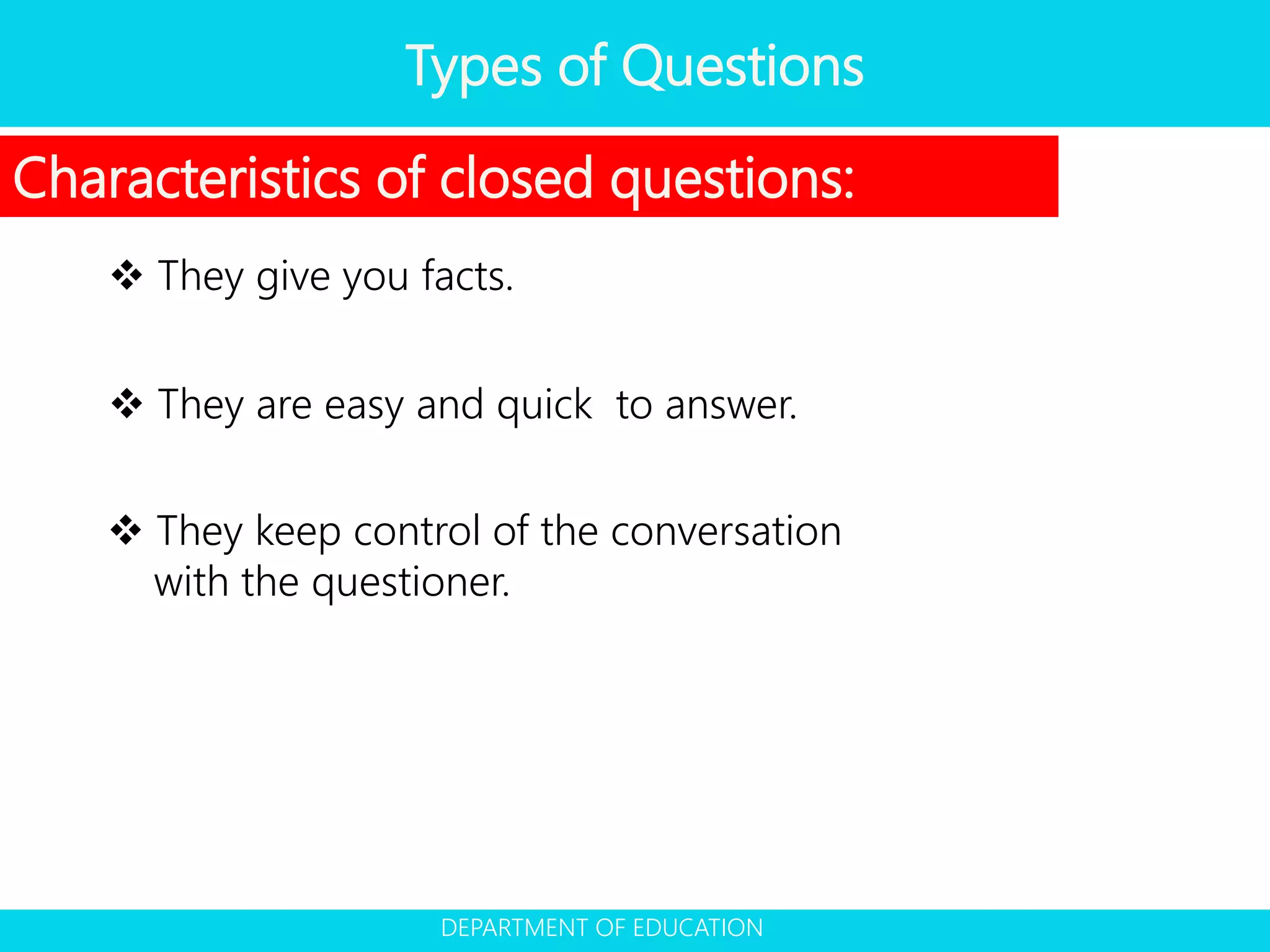 Types of Questions

Characteristics of closed questions:

❖ They give you facts.

❖ They are easy and quick  to answer.

❖ They keep control of the conversation with the questioner.

DEPARTMENT OF EDUCATION